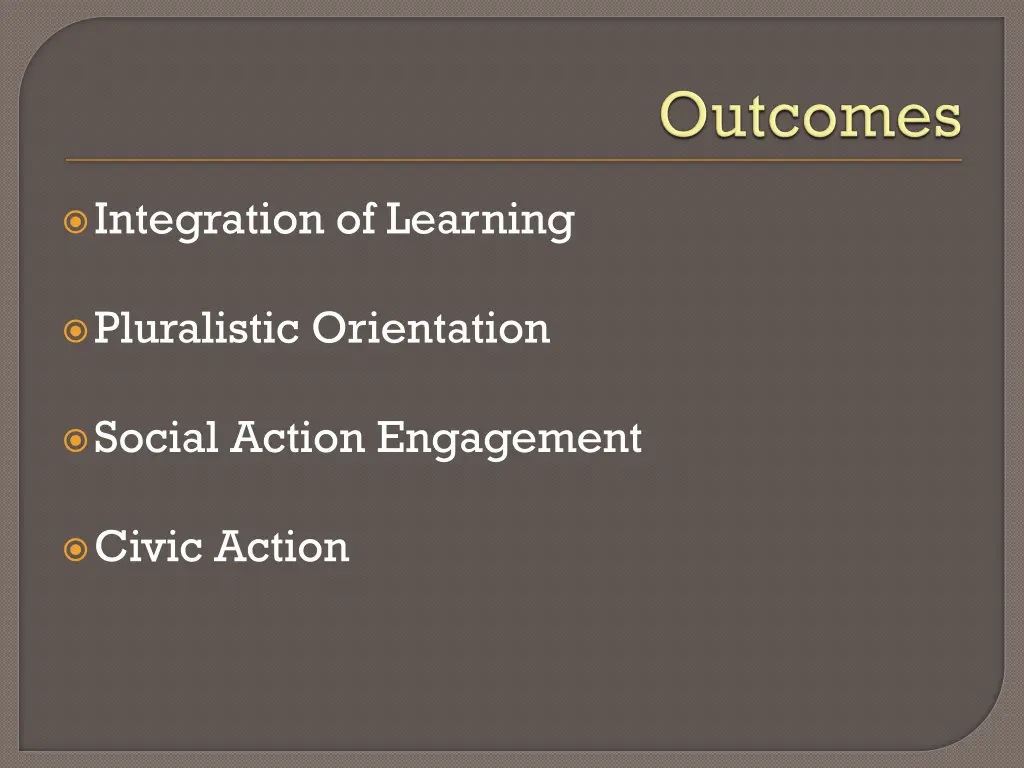 Outcomes

Integration of Learning

Pluralistic Orientation

Social Action Engagement

Civic Action